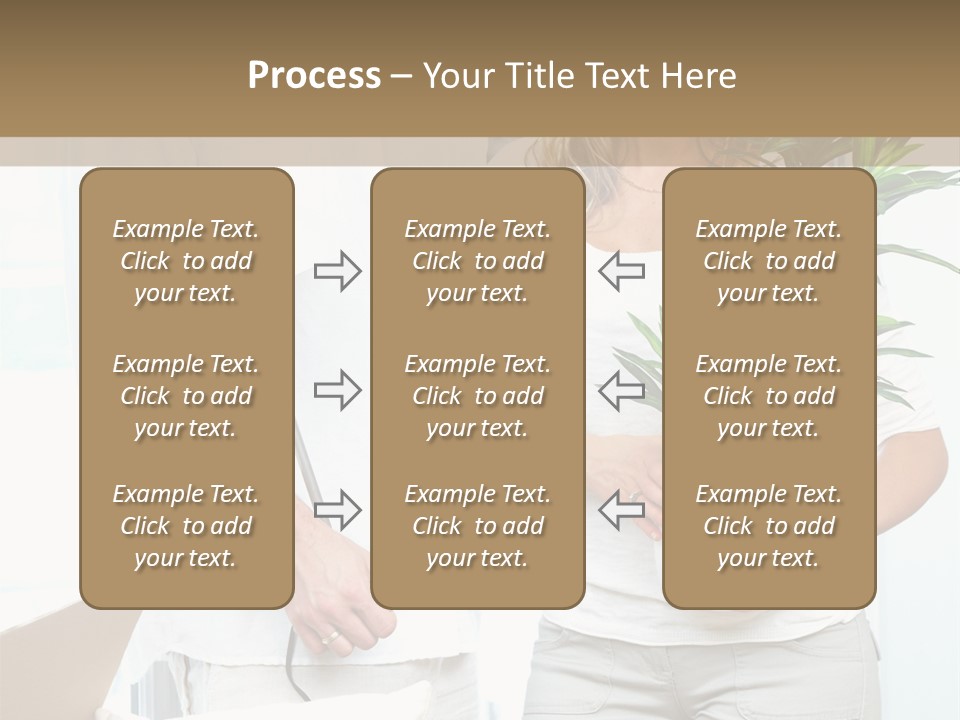 Process – Your Title Text Here

Example Text. Click to add your text.

Example Text. Click to add your text.

Example Text. Click to add your text.

Example Text. Click to add your text.

Example Text. Click to add your text.

Example Text. Click to add your text.

Example Text. Click to add your text.

Example Text. Click to add your text.

Example Text. Click to add your text.